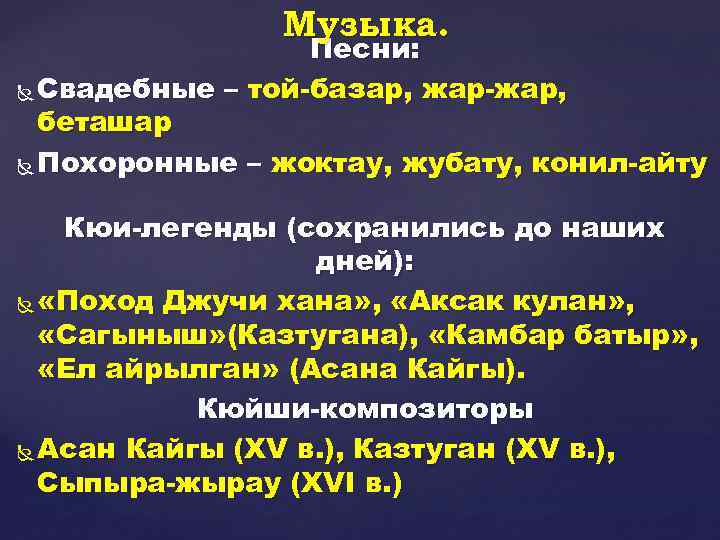 Музыка.
Песни:

Свадебные – той-базар, жар-жар, беташар

Похоронные – жоктау, жубату, конил-айту

Кюи-легенды (сохранились до наших дней):

«Поход Джучи хана», «Аксак кулан», «Сагыныш»(Казтугана), «Камбар батыр», «Ел айрылган» (Асана Кайгы).

Кюйши-композиторы

Асан Кайгы (XV в.), Казтуган (XV в.), Сыпыра-жырау (XVI в.)